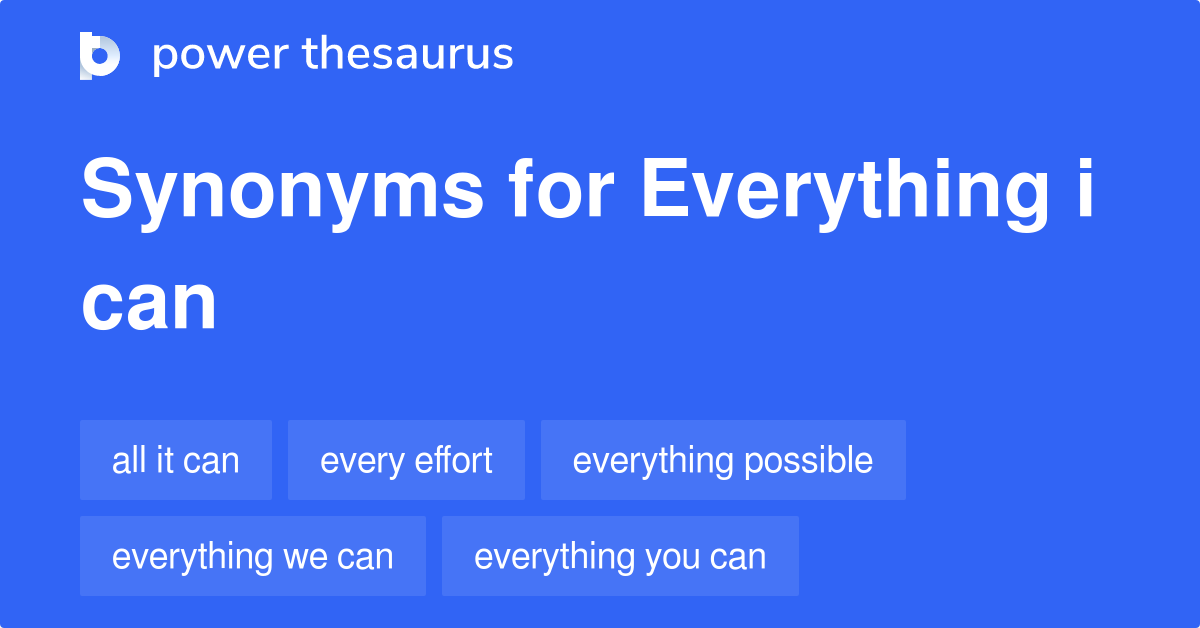 power thesaurus

Synonyms for Everything i can

all it can
every effort
everything possible
everything we can
everything you can